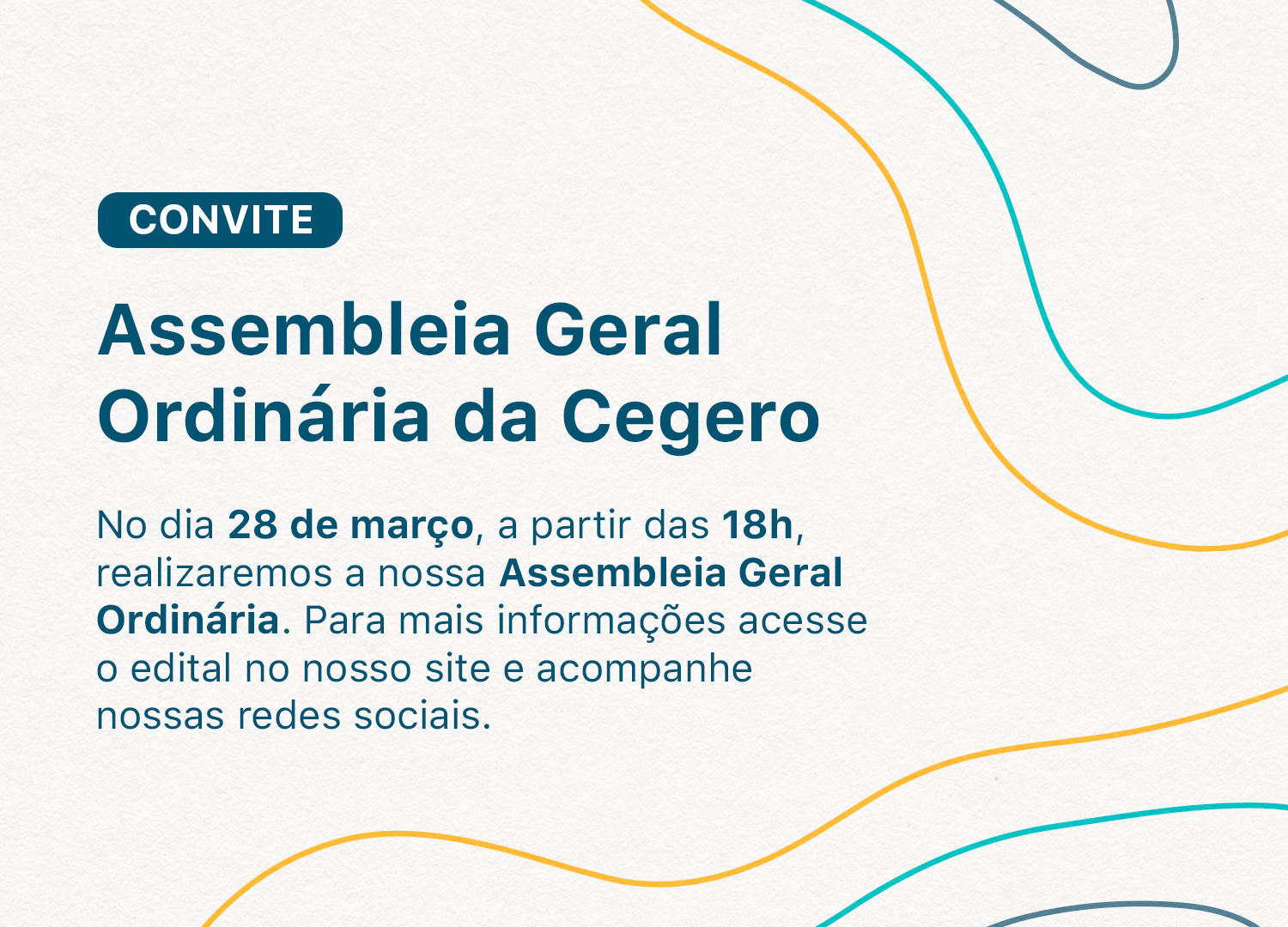 CONVITE

Assembleia Geral Ordinária da Cegero

No dia 28 de março, a partir das 18h, realizaremos a nossa Assembleia Geral Ordinária. Para mais informações acesse o edital no nosso site e acompanhe nossas redes sociais.